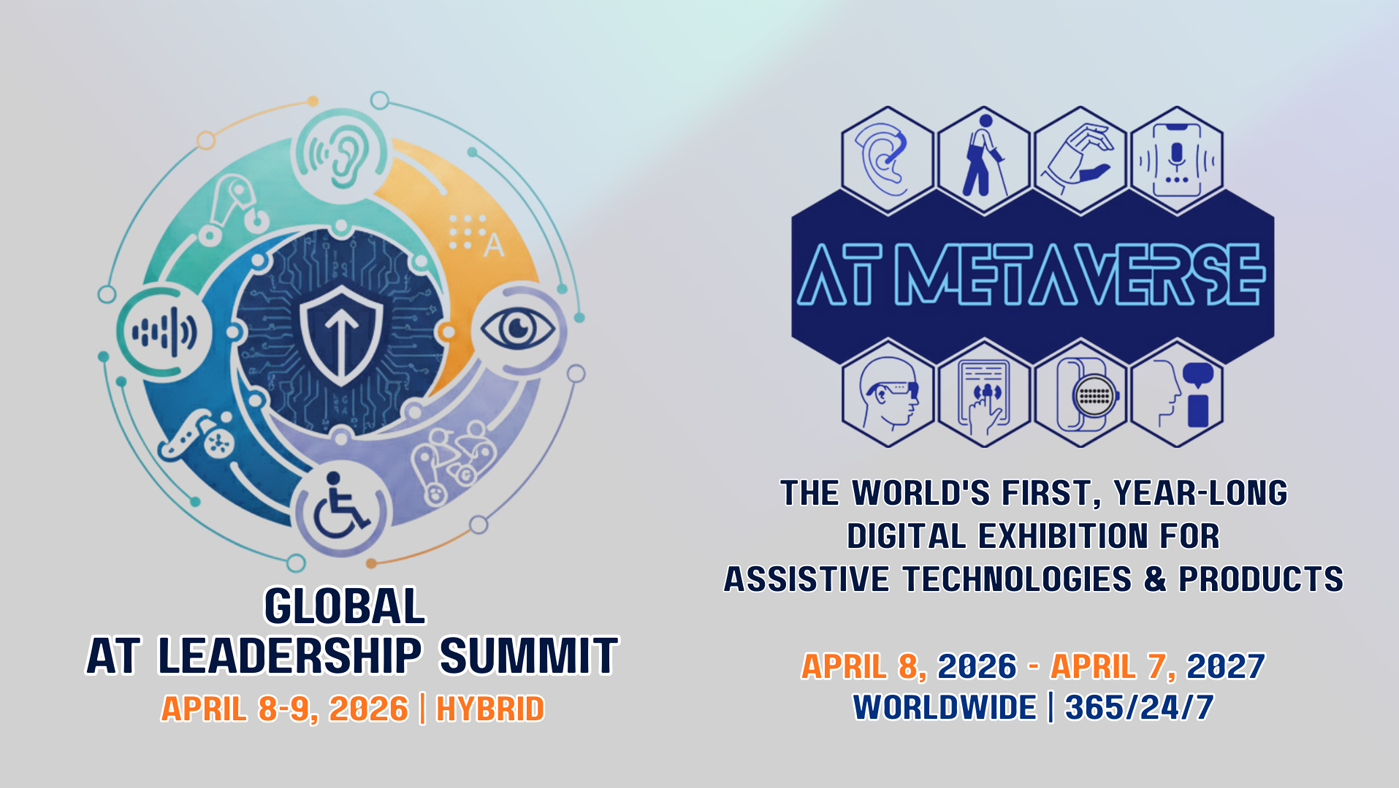 A

GLOBAL
AT LEADERSHIP SUMMIT
APRIL 8-9, 2026 | HYBRID

AT METAVERSE

THE WORLD'S FIRST, YEAR-LONG DIGITAL EXHIBITION FOR ASSISTIVE TECHNOLOGIES & PRODUCTS

APRIL 8, 2026 - APRIL 7, 2027
WORLDWIDE | 365/24/7